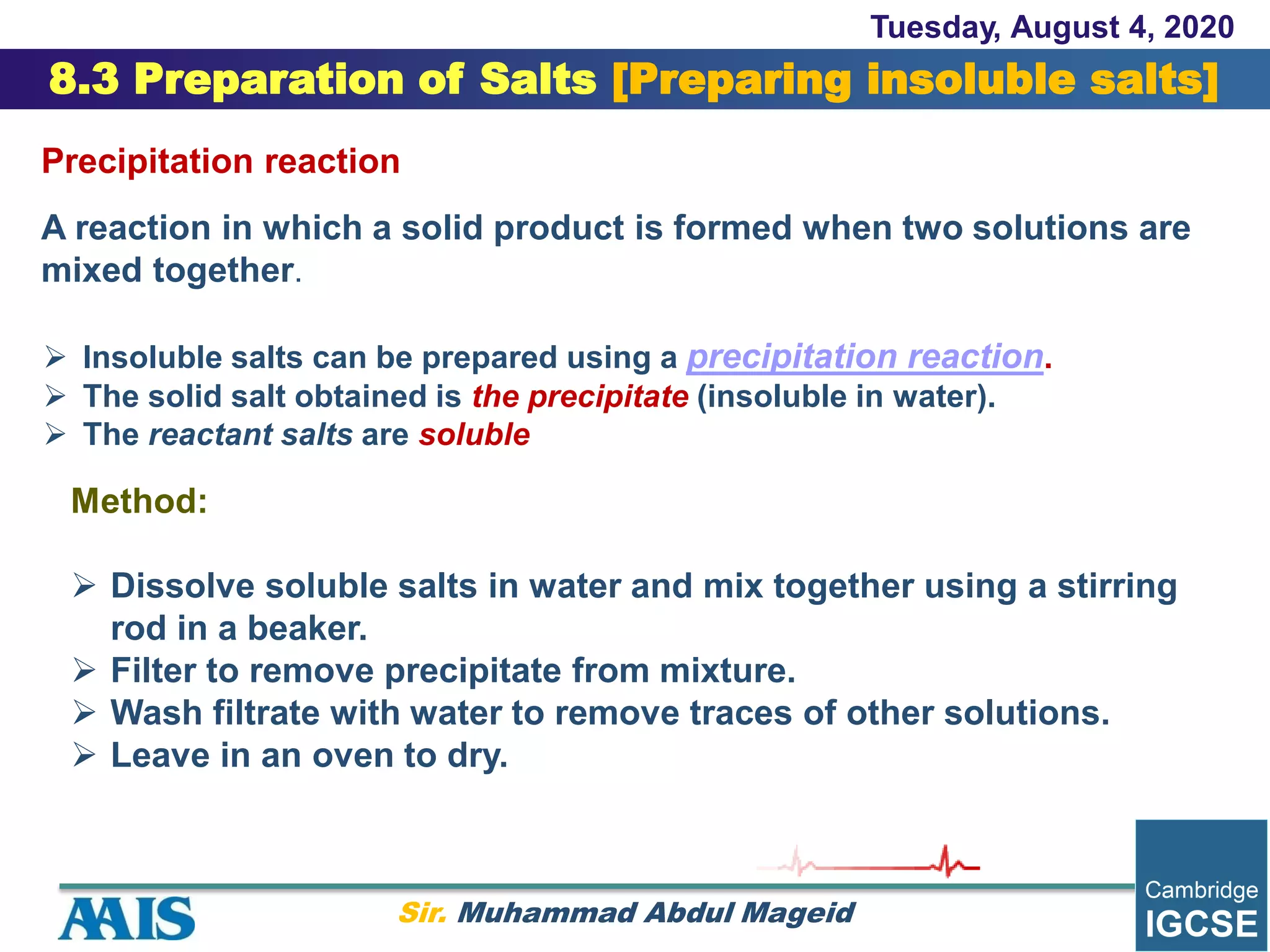 Tuesday, August 4, 2020

8.3 Preparation of Salts [Preparing insoluble salts]

Precipitation reaction

A reaction in which a solid product is formed when two solutions are mixed together.

➢ Insoluble salts can be prepared using a precipitation reaction.
➢ The solid salt obtained is the precipitate (insoluble in water).
➢ The reactant salts are soluble

Method:

➢ Dissolve soluble salts in water and mix together using a stirring rod in a beaker.
➢ Filter to remove precipitate from mixture.
➢ Wash filtrate with water to remove traces of other solutions.
➢ Leave in an oven to dry.

AAIS

Sir. Muhammad Abdul Mageid

Cambridge IGCSE